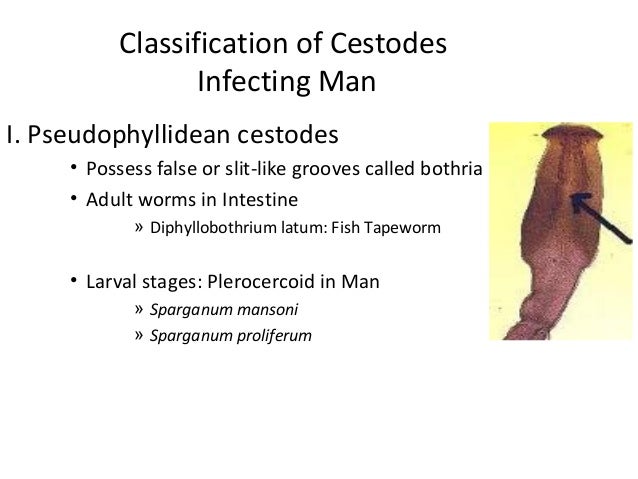 Classification of Cestodes
Infecting Man

I. Pseudophyllidean cestodes

• Possess false or slit-like grooves called bothria

• Adult worms in Intestine

» Diphyllobothrium latum: Fish Tapeworm

• Larval stages: Plerocercoid in Man

» Sparganum mansoni

» Sparganum proliferum